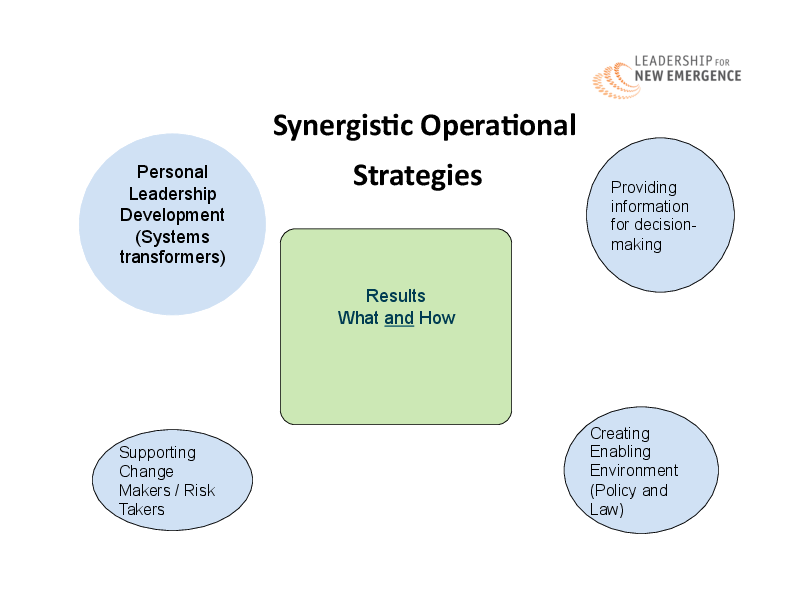 LEADERSHIP FOR NEW EMERGENCE

Synergistic Operational Strategies

Personal Leadership Development (Systems transformers)

Providing information for decision-making

Results
What and How

Supporting Change Makers / Risk Takers

Creating Enabling Environment (Policy and Law)